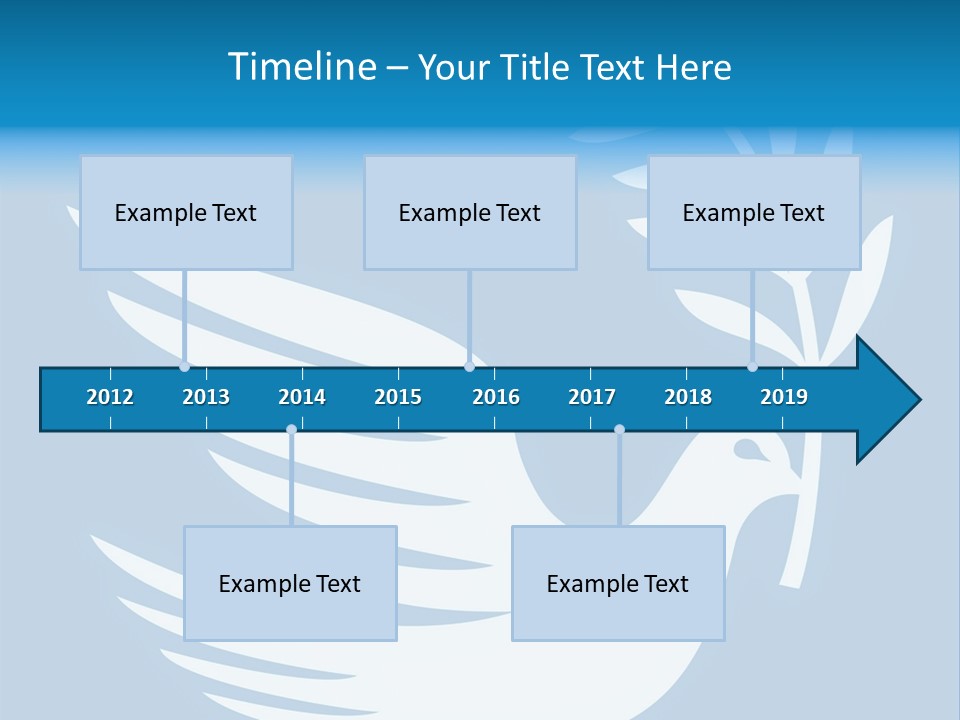 Timeline – Your Title Text Here

Example Text

Example Text

Example Text

2012 2013 2014 2015 2016 2017 2018 2019

Example Text

Example Text